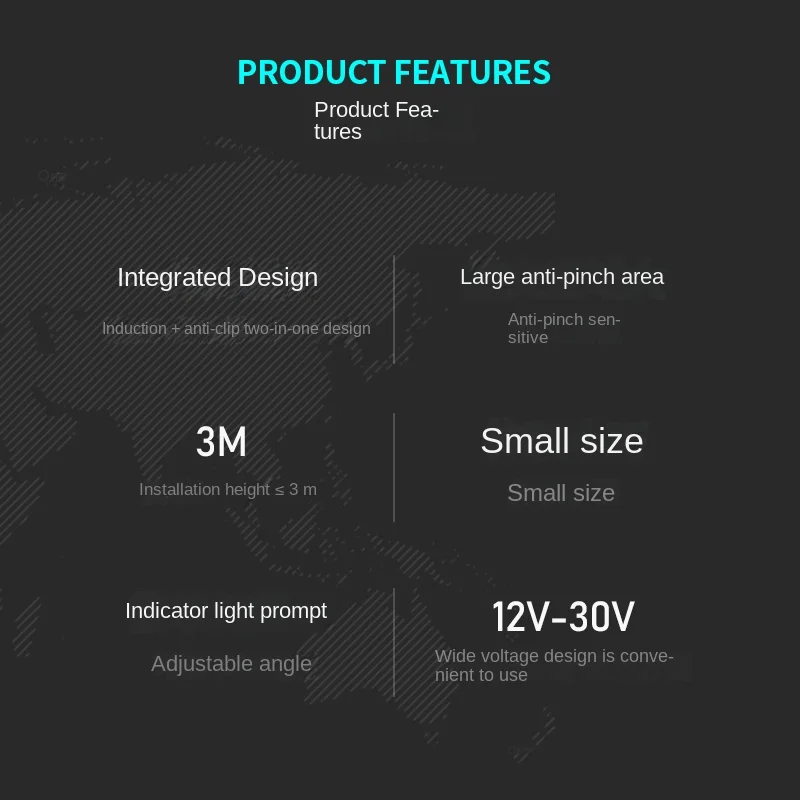 PRODUCT FEATURES
Product Features

Integrated Design
Induction + anti-clip two-in-one design

Large anti-pinch area
Anti-pinch sensitive

3M
Installation height ≤ 3 m

Small size
Small size

Indicator light prompt
Adjustable angle

12V-30V
Wide voltage design is convenient to use